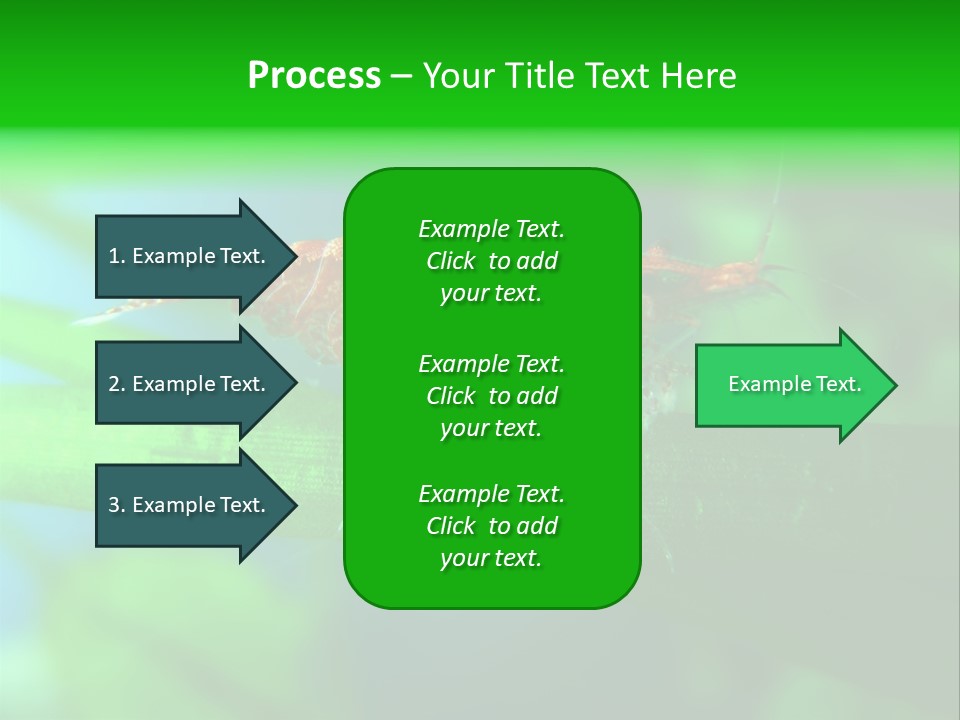 Process – Your Title Text Here

1. Example Text.

2. Example Text.

3. Example Text.

Example Text. Click to add your text.

Example Text. Click to add your text.

Example Text. Click to add your text.

Example Text.